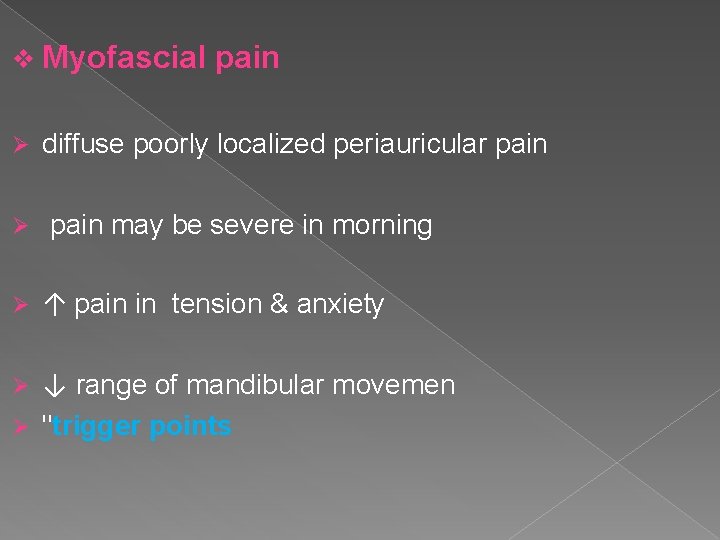 ❖ Myofascial pain

➢ diffuse poorly localized periauricular pain

➢ pain may be severe in morning

➢ ↑ pain in tension & anxiety

➢ ↓ range of mandibular movemen
➢ "trigger points